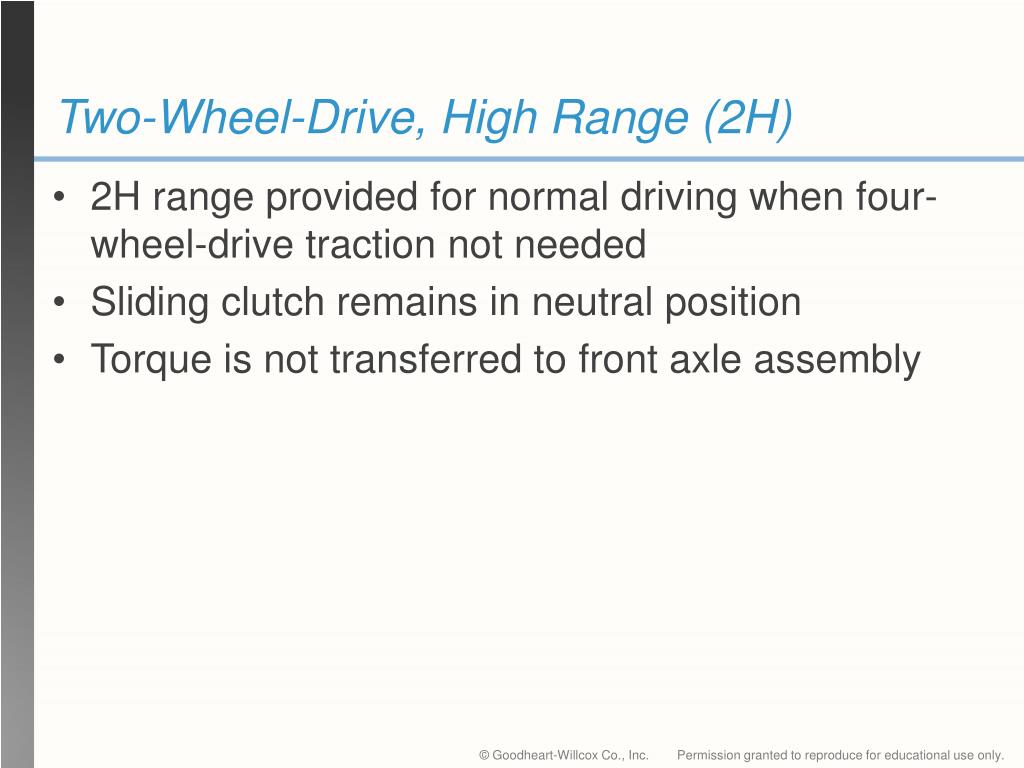 Two-Wheel-Drive, High Range (2H)

• 2H range provided for normal driving when four-wheel-drive traction not needed
• Sliding clutch remains in neutral position
• Torque is not transferred to front axle assembly

© Goodheart-Willcox Co., Inc. Permission granted to reproduce for educational use only.